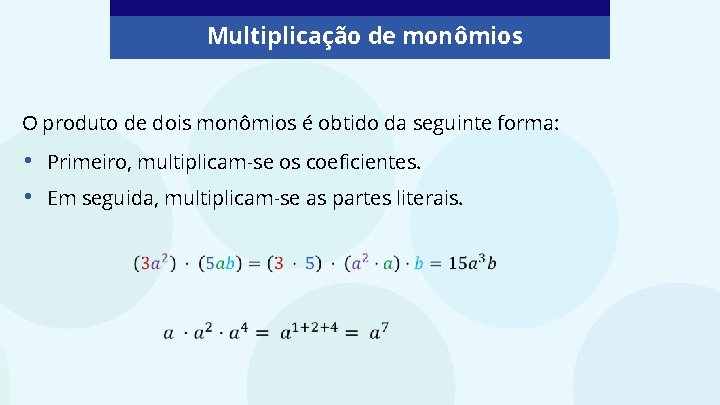 Multiplicação de monômios

O produto de dois monômios é obtido da seguinte forma:

• Primeiro, multiplicam-se os coeficientes.

• Em seguida, multiplicam-se as partes literais.

$(3a^2) \cdot (5ab) = (3 \cdot 5) \cdot (a^2 \cdot a) \cdot b = 15a^3b$

$a \cdot a^2 \cdot a^4 = a^{1+2+4} = a^7$